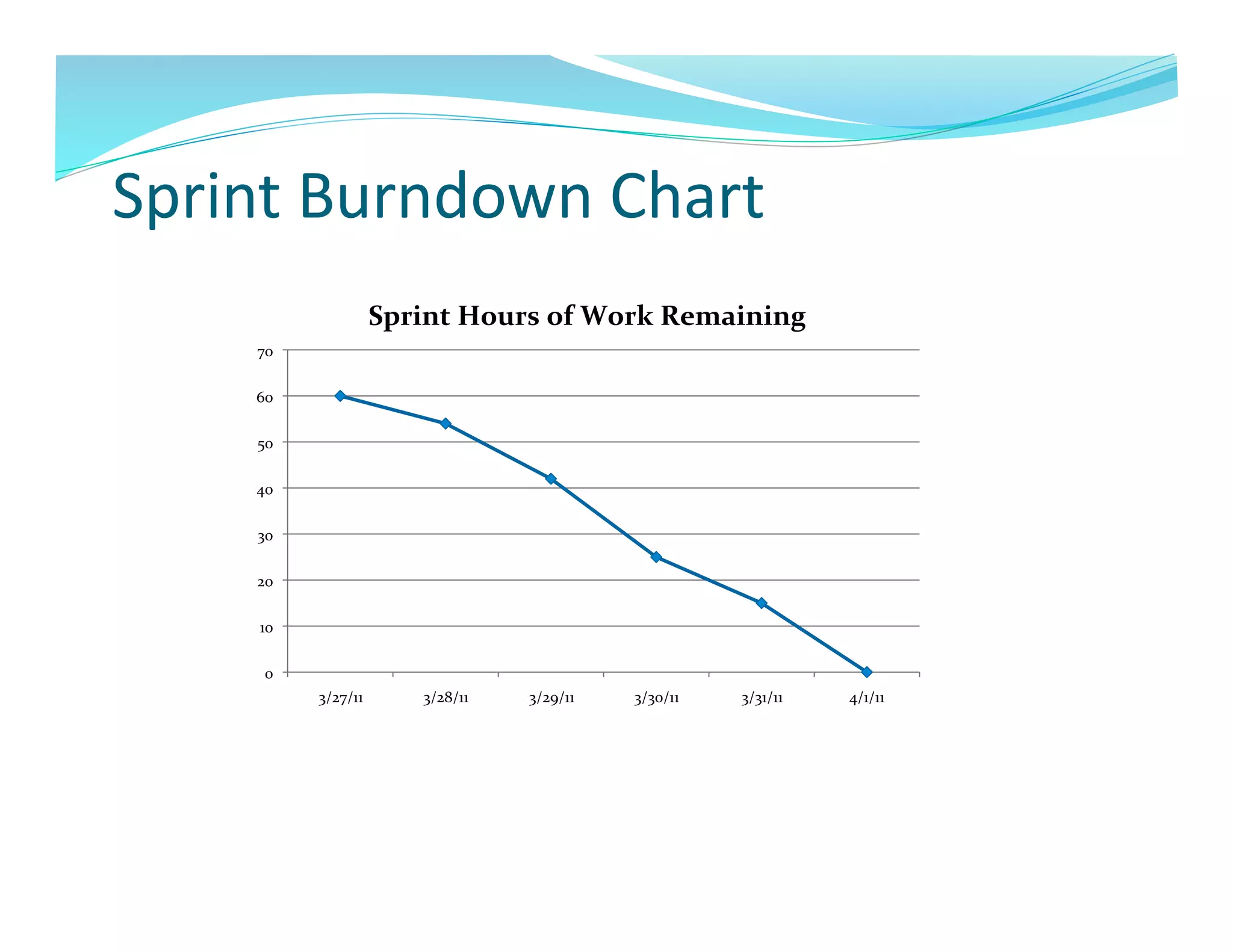 Sprint Burndown Chart

Sprint Hours of Work Remaining

70
60
50
40
30
20
10
0

3/27/11
3/28/11
3/29/11
3/30/11
3/31/11
4/1/11